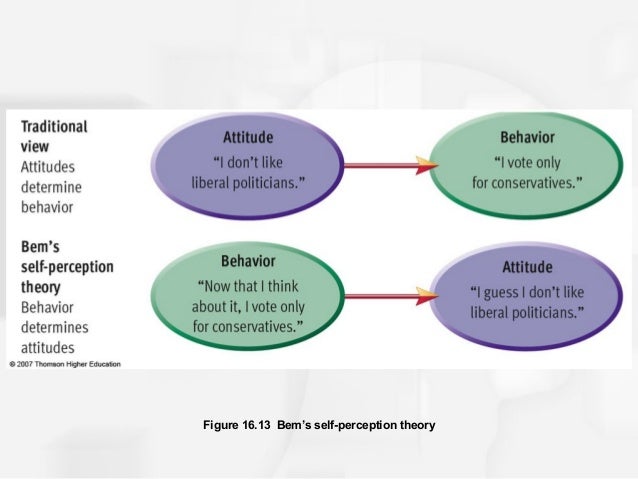 Traditional view
Attitudes determine behavior

Attitude
"I don't like liberal politicians."

Behavior
"I vote only for conservatives."

Bem's self-perception theory
Behavior determines attitudes

Behavior
"Now that I think about it, I vote only for conservatives."

Attitude
"I guess I don't like liberal politicians."

© 2007 Thomson Higher Education

Figure 16.13 Bem's self-perception theory